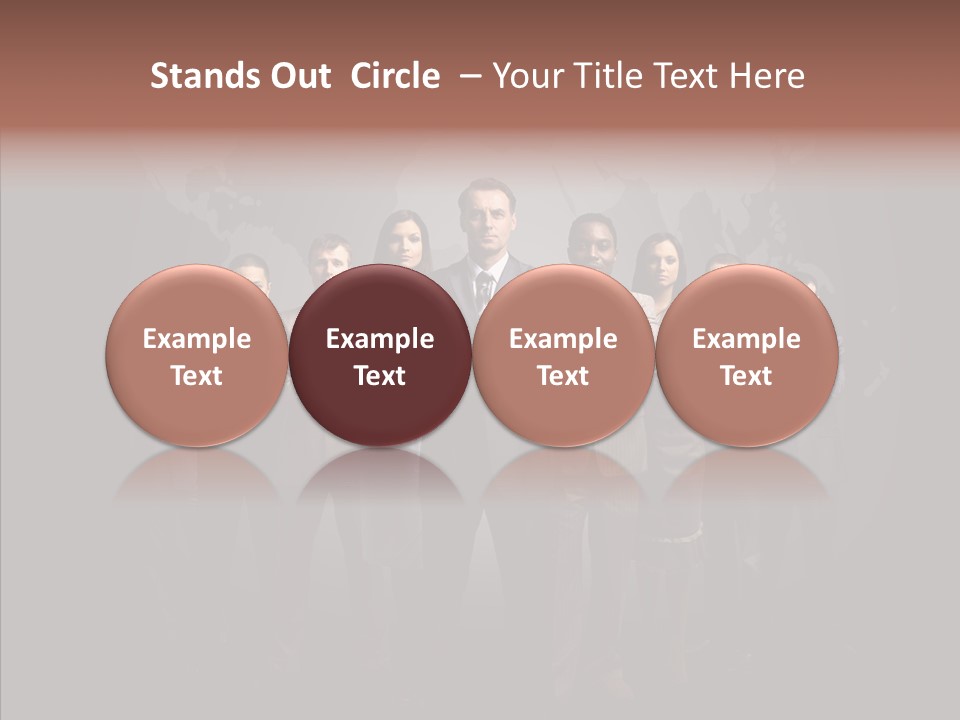 Stands Out Circle – Your Title Text Here

Example Text

Example Text

Example Text

Example Text